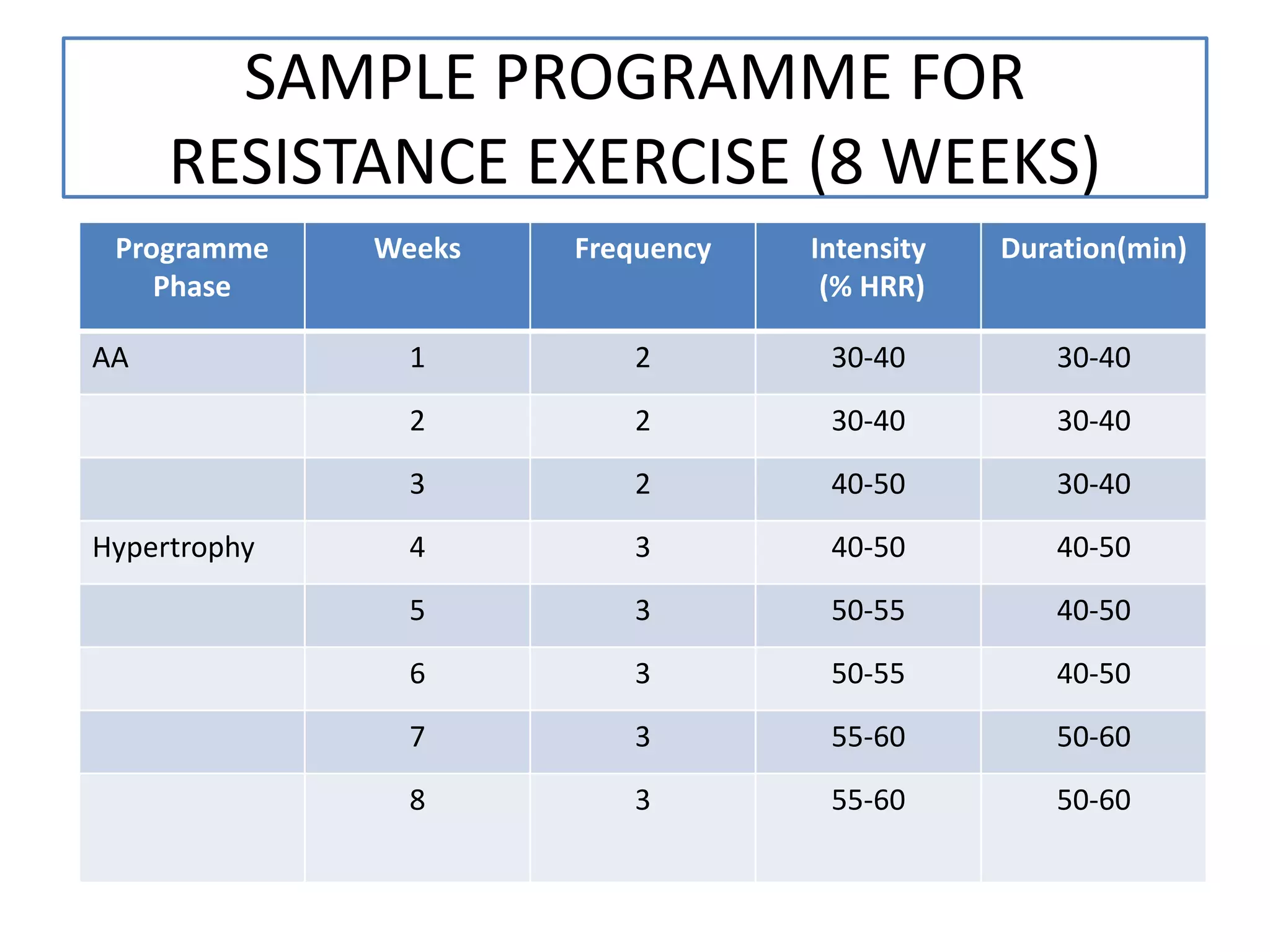 SAMPLE PROGRAMME FOR RESISTANCE EXERCISE (8 WEEKS)

| Programme Phase | Weeks | Frequency | Intensity (% HRR) | Duration(min) |
|---|---|---|---|---|
| AA | 1 | 2 | 30-40 | 30-40 |
| | 2 | 2 | 30-40 | 30-40 |
| | 3 | 2 | 40-50 | 30-40 |
| Hypertrophy | 4 | 3 | 40-50 | 40-50 |
| | 5 | 3 | 50-55 | 40-50 |
| | 6 | 3 | 50-55 | 40-50 |
| | 7 | 3 | 55-60 | 50-60 |
| | 8 | 3 | 55-60 | 50-60 |